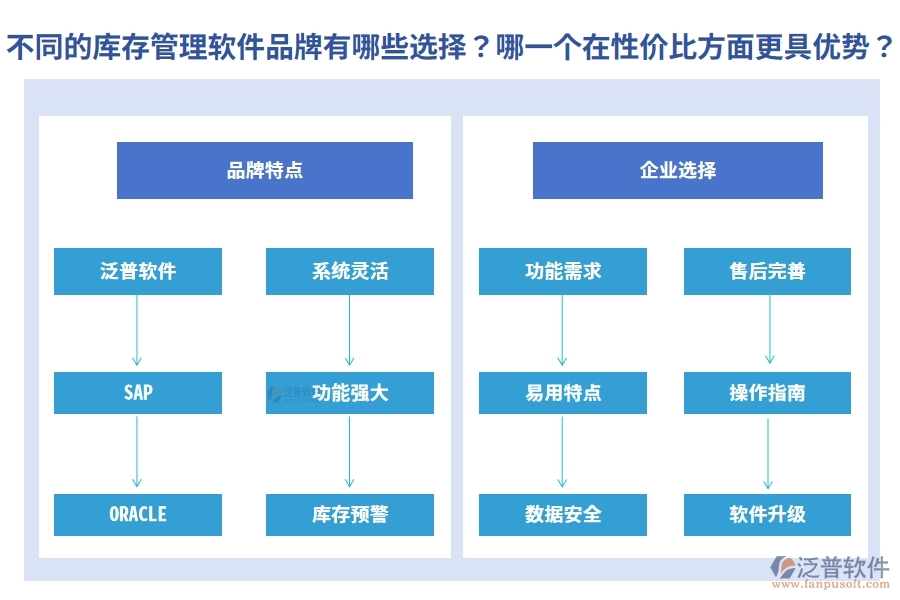 不同的库存管理软件品牌有哪些选择？哪一个在性价比方面更具优势？

品牌特点

泛普软件

SAP

ORACLE

系统灵活

功能强大

库存预警

企业选择

功能需求

易用特点

数据安全

售后完善

操作指南

软件升级

泛普软件
www.fanpusoft.com